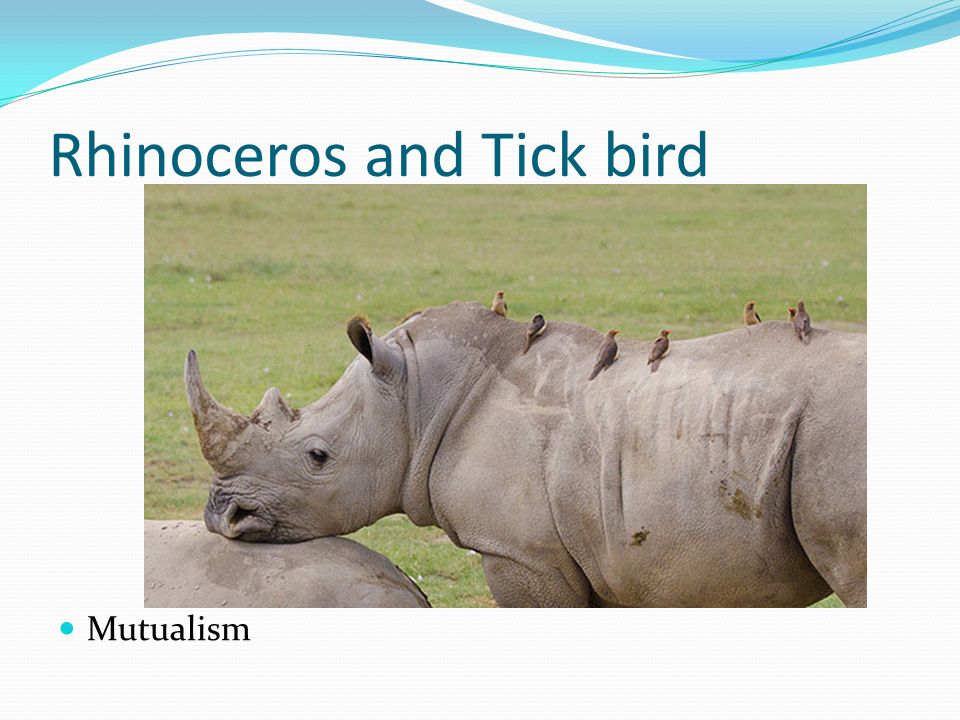 Rhinoceros and Tick bird

Mutualism